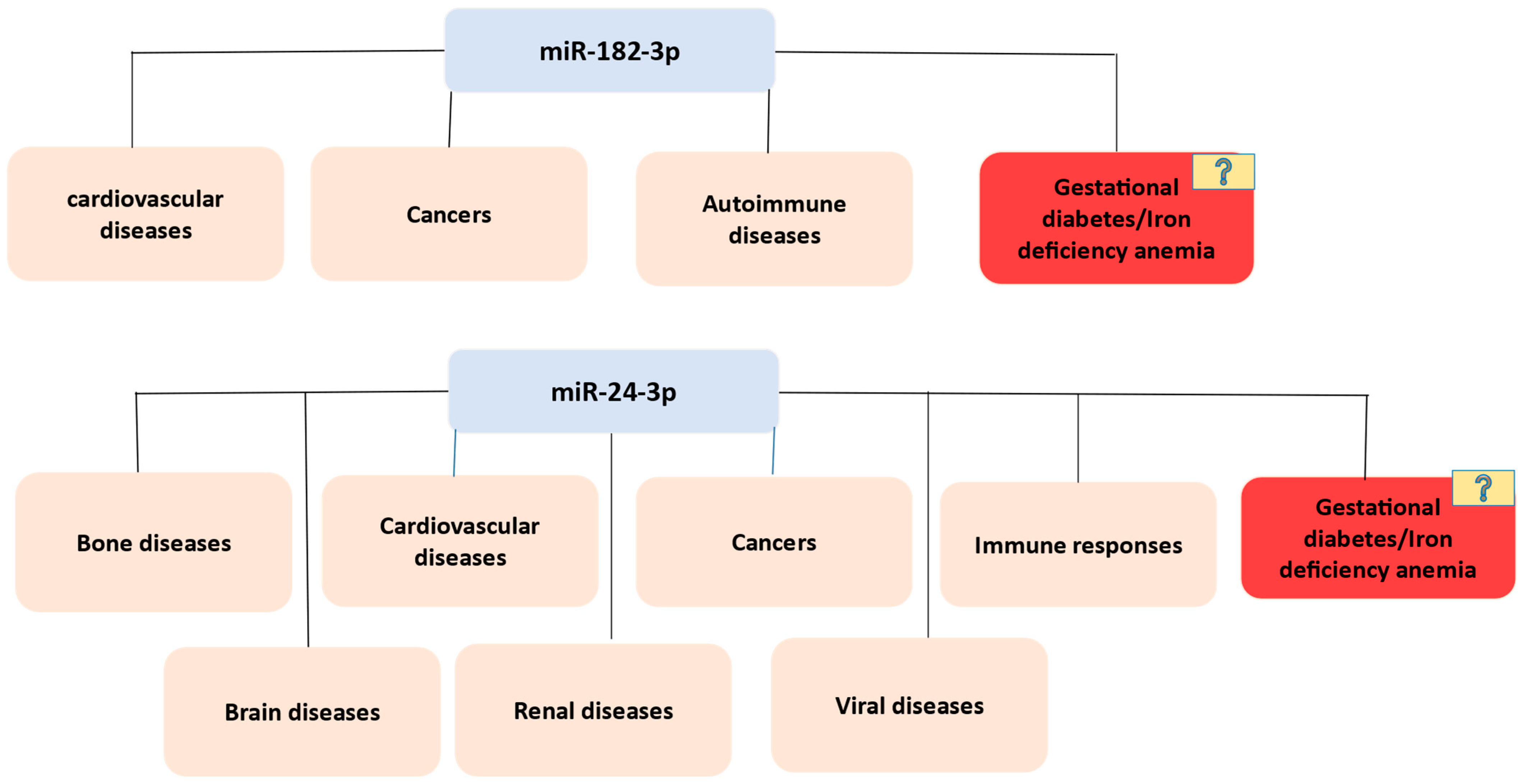 miR-182-3p

cardiovascular diseases

Cancers

Autoimmune diseases

Gestational diabetes/Iron deficiency anemia

?

miR-24-3p

Bone diseases

Cardiovascular diseases

Cancers

Immune responses

Gestational diabetes/Iron deficiency anemia

?

Brain diseases

Renal diseases

Viral diseases